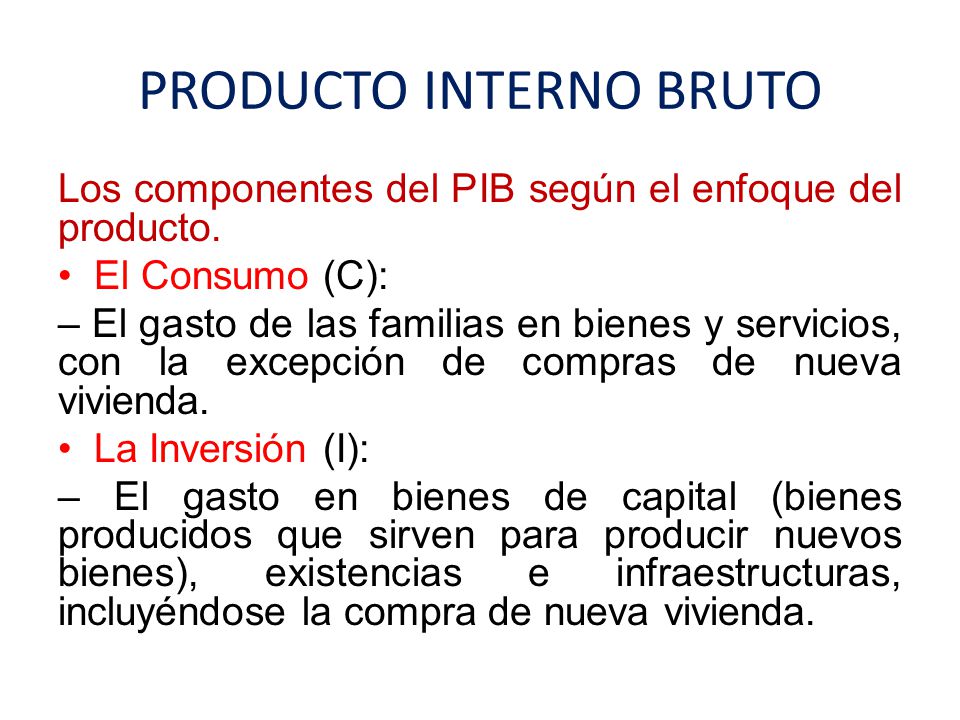 PRODUCTO INTERNO BRUTO

Los componentes del PIB según el enfoque del producto.

• El Consumo (C):

– El gasto de las familias en bienes y servicios, con la excepción de compras de nueva vivienda.

• La Inversión (I):

– El gasto en bienes de capital (bienes producidos que sirven para producir nuevos bienes), existencias e infraestructuras, incluyéndose la compra de nueva vivienda.